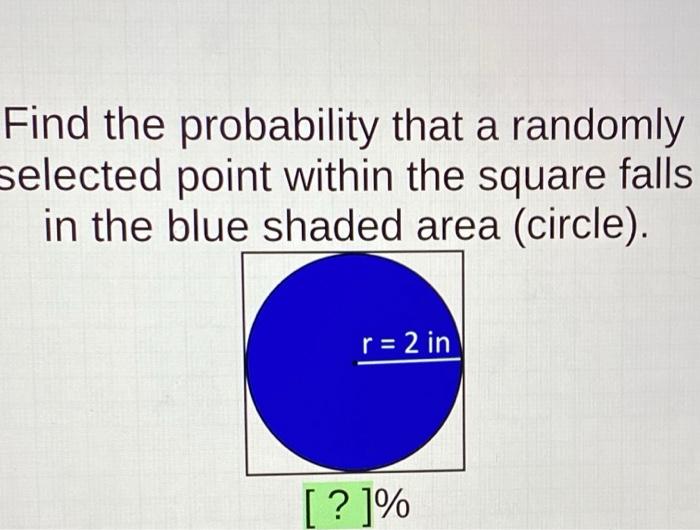 Find the probability that a randomly selected point within the square falls in the blue shaded area (circle).

r = 2 in

[ ? ]%